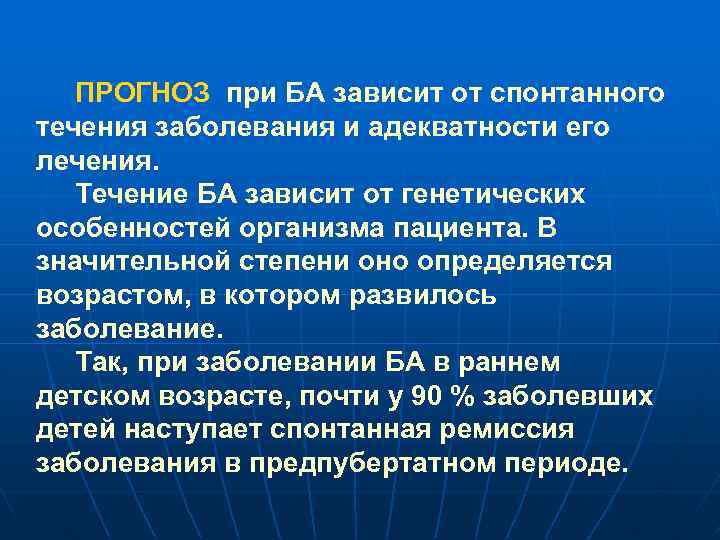 ПРОГНОЗ при БА зависит от спонтанного течения заболевания и адекватности его лечения.

Течение БА зависит от генетических особенностей организма пациента. В значительной степени оно определяется возрастом, в котором развилось заболевание.

Так, при заболевании БА в раннем детском возрасте, почти у 90 % заболевших детей наступает спонтанная ремиссия заболевания в предпубертатном периоде.